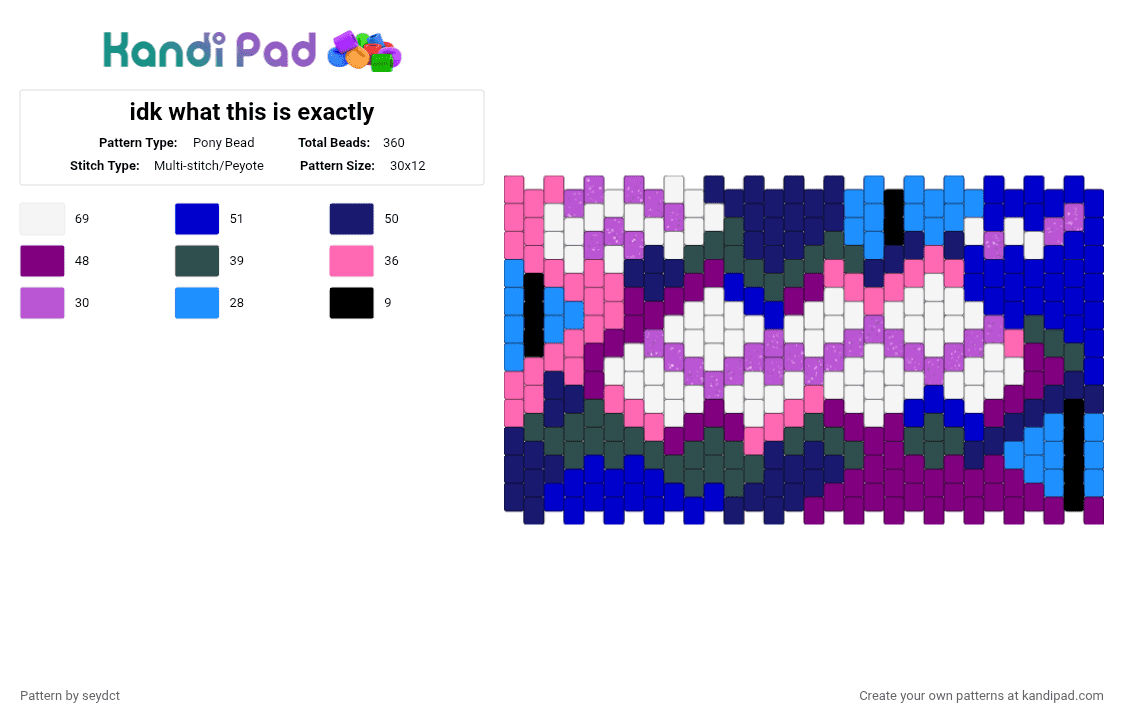 Kandi Pad

idk what this is exactly

Pattern Type: Pony Bead
Total Beads: 360
Stitch Type: Multi-stitch/Peyote
Pattern Size: 30x12

69
51
50
48
39
36
30
28
9

Pattern by seydct

Create your own patterns at kandipad.com